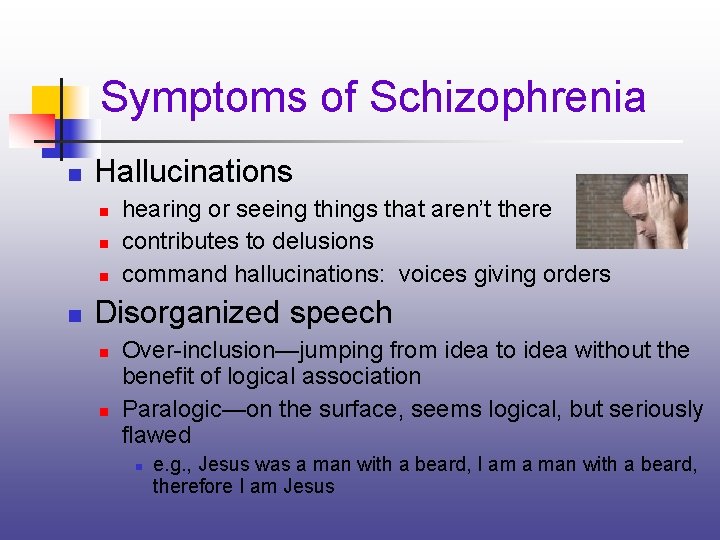 Symptoms of Schizophrenia

Hallucinations

hearing or seeing things that aren't there

contributes to delusions

command hallucinations:  voices giving orders

Disorganized speech

Over-inclusion—jumping from idea to idea without the benefit of logical association

Paralogic—on the surface, seems logical, but seriously flawed

e.g., Jesus was a man with a beard, I am a man with a beard, therefore I am Jesus